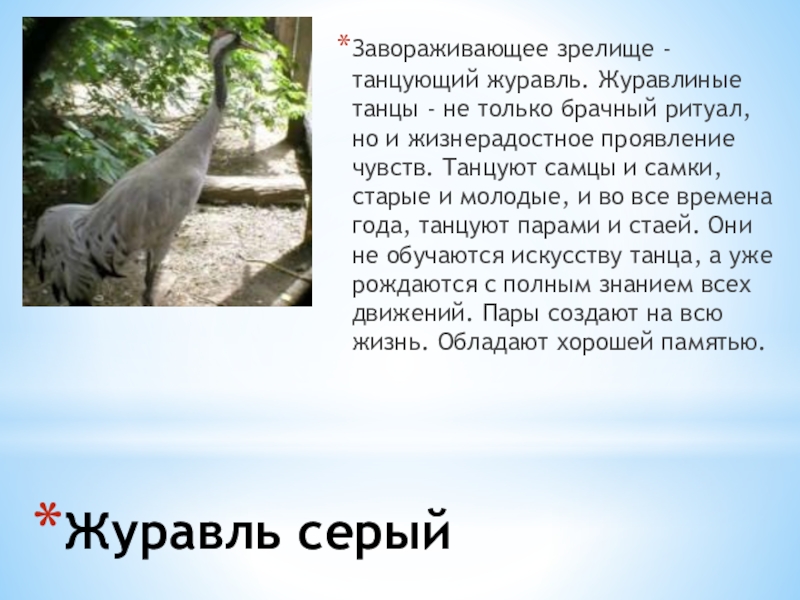 *Завораживающее зрелище - танцующий журавль. Журавлиные танцы - не только брачный ритуал, но и жизнерадостное проявление чувств. Танцуют самцы и самки, старые и молодые, и во все времена года, танцуют парами и стаей. Они не обучаются искусству танца, а уже рождаются с полным знанием всех движений. Пары создают на всю жизнь. Обладают хорошей памятью.

*Журавль серый